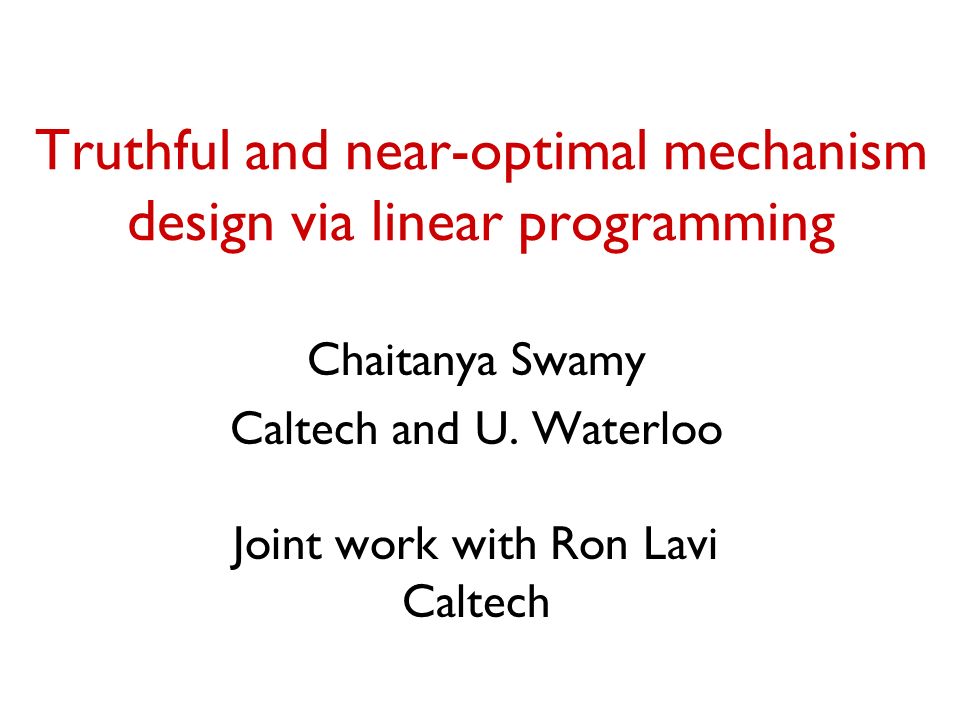 Truthful and near-optimal mechanism design via linear programming

Chaitanya Swamy
Caltech and U. Waterloo

Joint work with Ron Lavi
Caltech